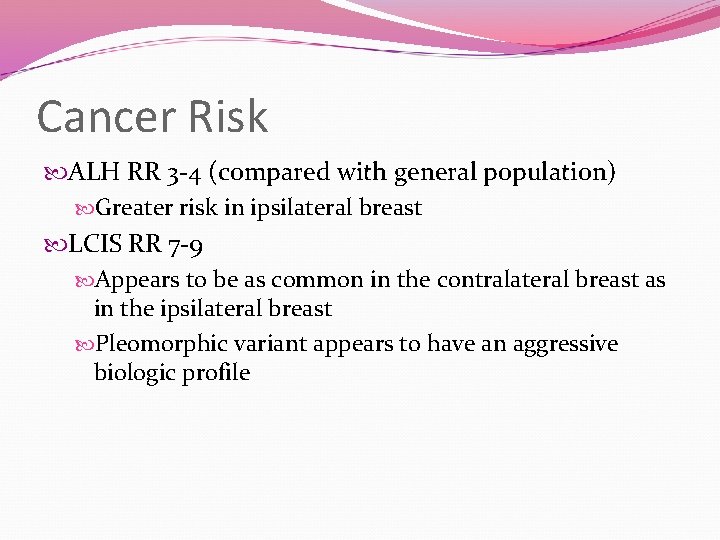 Cancer Risk

ALH RR 3-4 (compared with general population)

Greater risk in ipsilateral breast

LCIS RR 7-9

Appears to be as common in the contralateral breast as in the ipsilateral breast

Pleomorphic variant appears to have an aggressive biologic profile